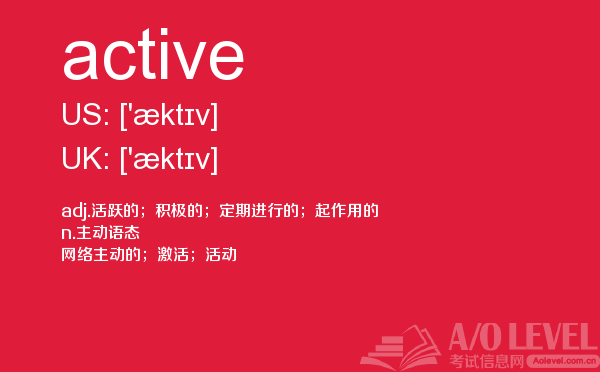 active

US: ['æktɪv]

UK: ['æktɪv]

adj.活跃的；积极的；定期进行的；起作用的
n.主动语态
网络主动的；激活；活动

A/O LEVEL
考试信息网 Aolevel.com.cn